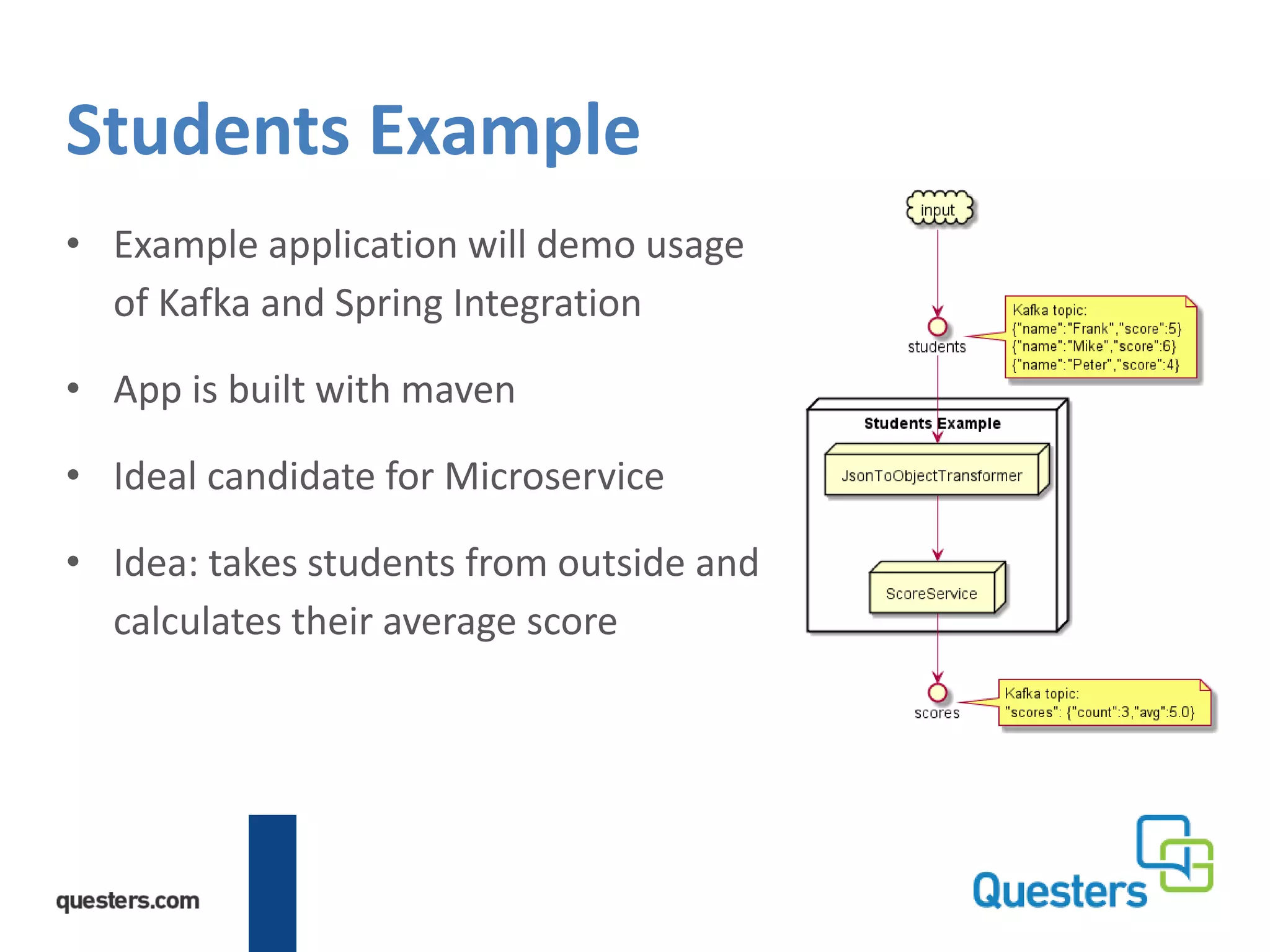 Students Example

• Example application will demo usage of Kafka and Spring Integration

• App is built with maven

• Ideal candidate for Microservice

• Idea: takes students from outside and calculates their average score

input

students

Kafka topic:
{"name":"Frank","score":5}
{"name":"Mike","score":6}
{"name":"Peter","score":4}

Students Example

JsonToObjectTransformer

ScoreService

scores

Kafka topic:
"scores": {"count":3,"avg":5.0}

questers.com

Questers